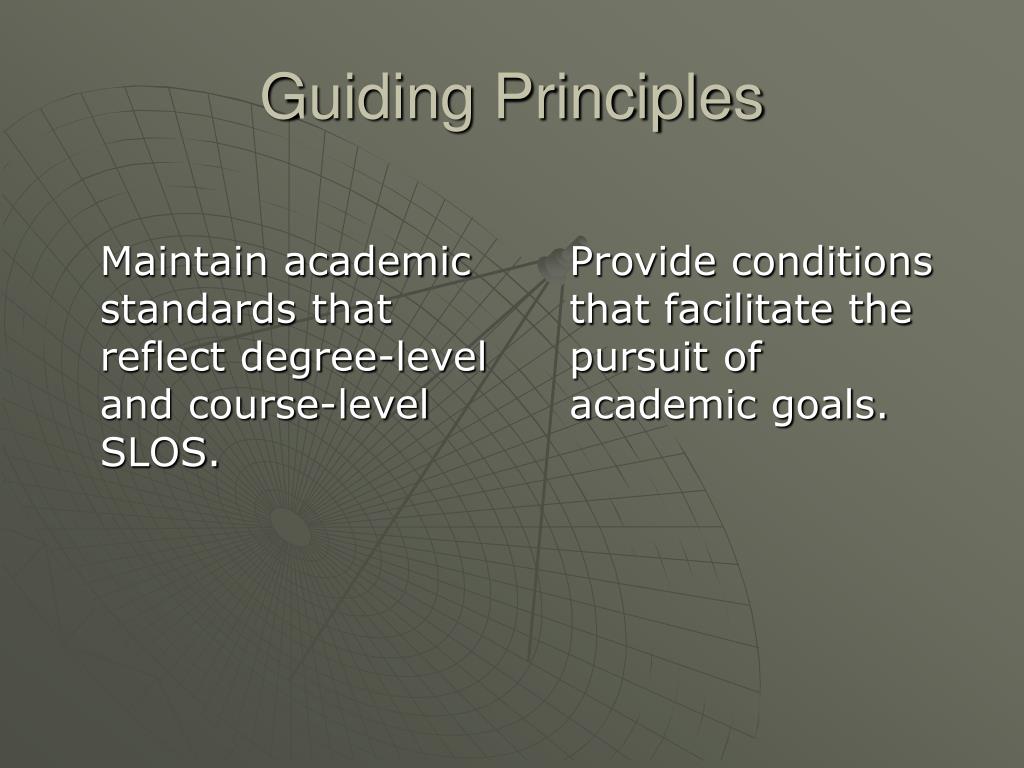 Guiding Principles

Maintain academic standards that reflect degree-level and course-level SLOS.

Provide conditions that facilitate the pursuit of academic goals.